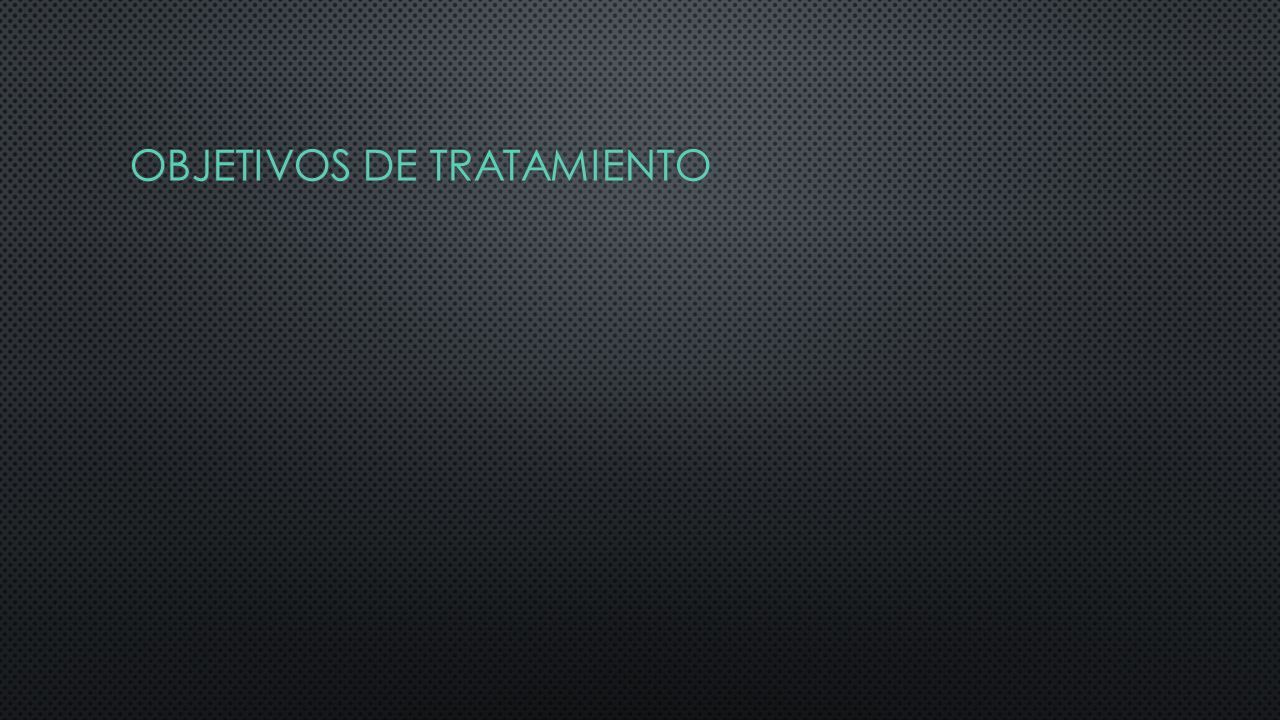 OBJETIVOS DE TRATAMIENTO